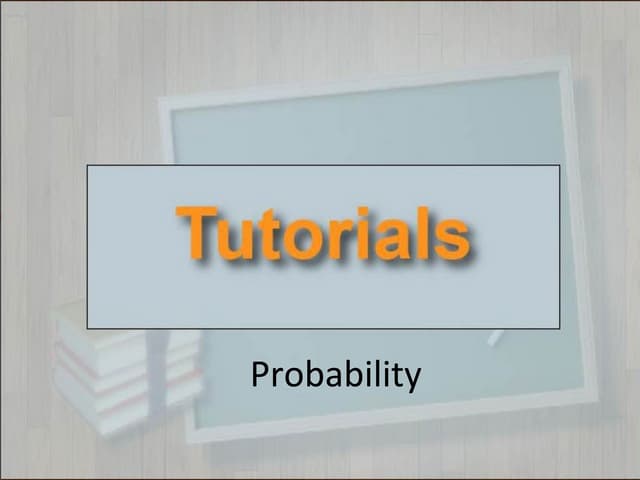 Tutorials

Probability